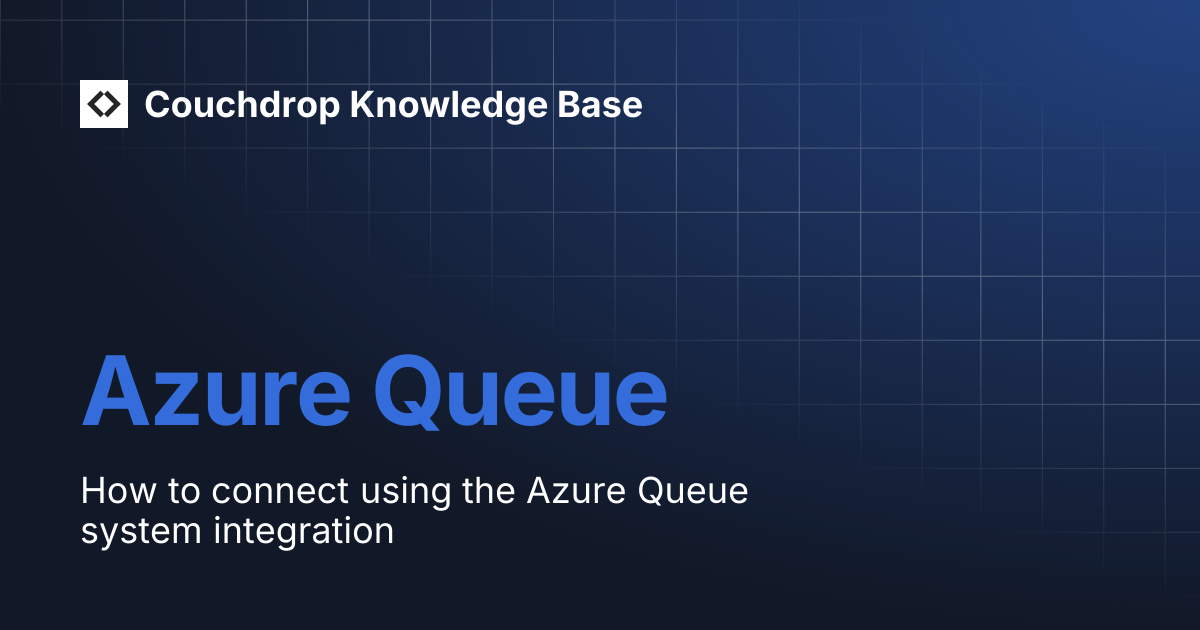 Couchdrop Knowledge Base

Azure Queue

How to connect using the Azure Queue system integration